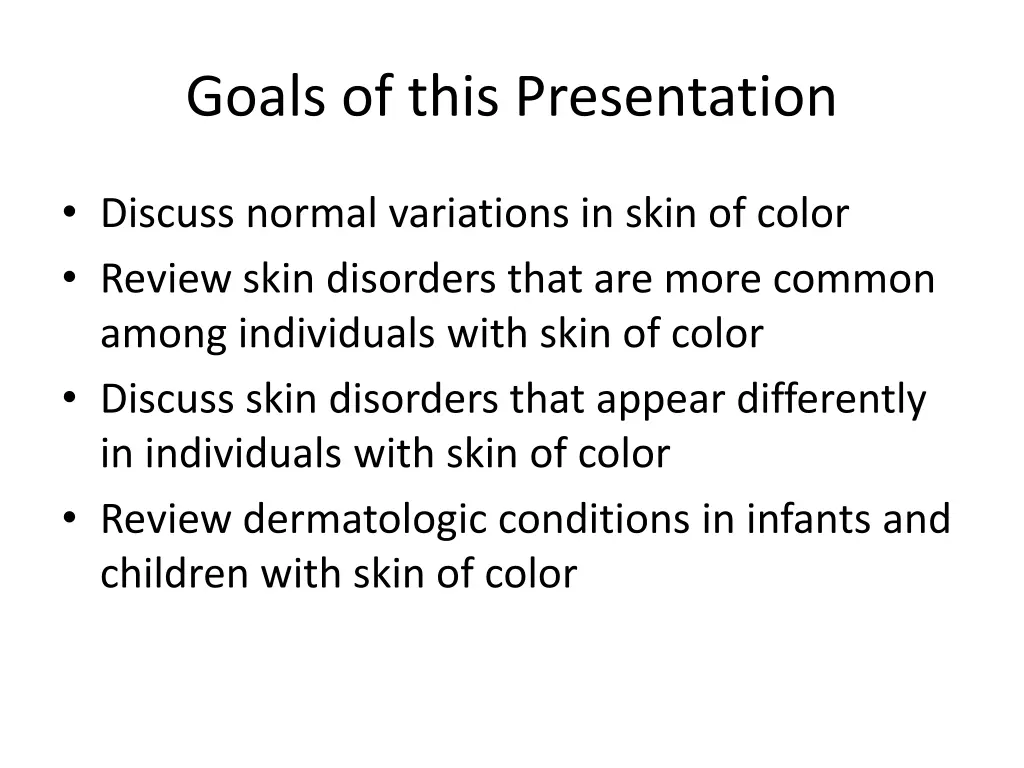 Goals of this Presentation

• Discuss normal variations in skin of color
• Review skin disorders that are more common among individuals with skin of color
• Discuss skin disorders that appear differently in individuals with skin of color
• Review dermatologic conditions in infants and children with skin of color